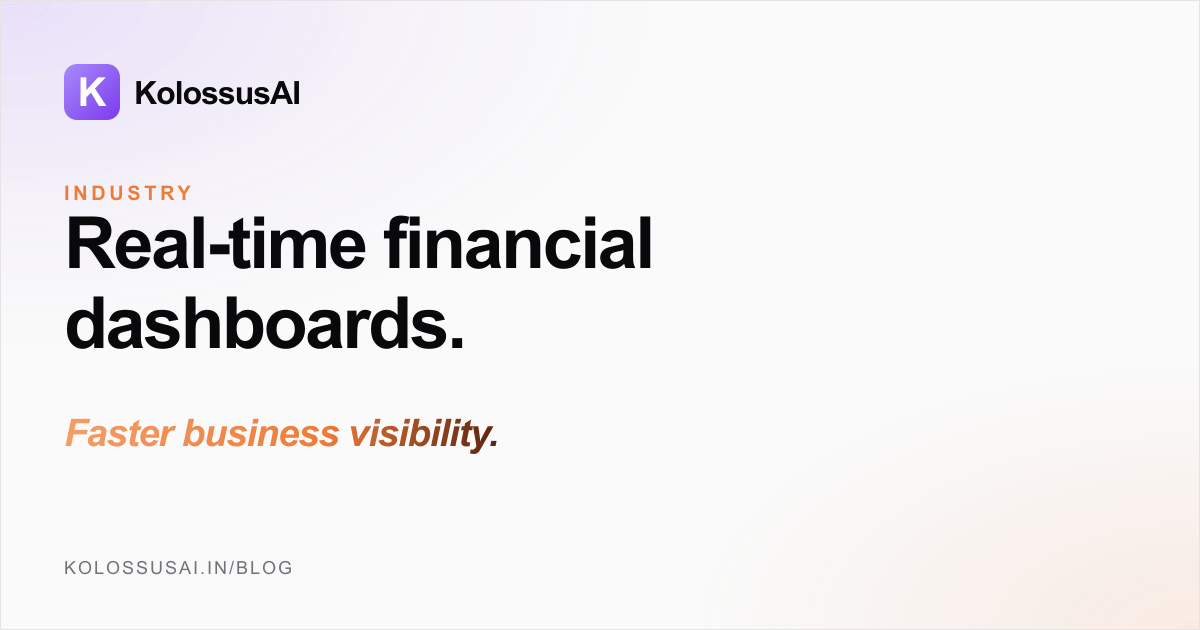 K KolossusAI

INDUSTRY

Real-time financial dashboards.

Faster business visibility.

KOLOSSUSAI.IN/BLOG